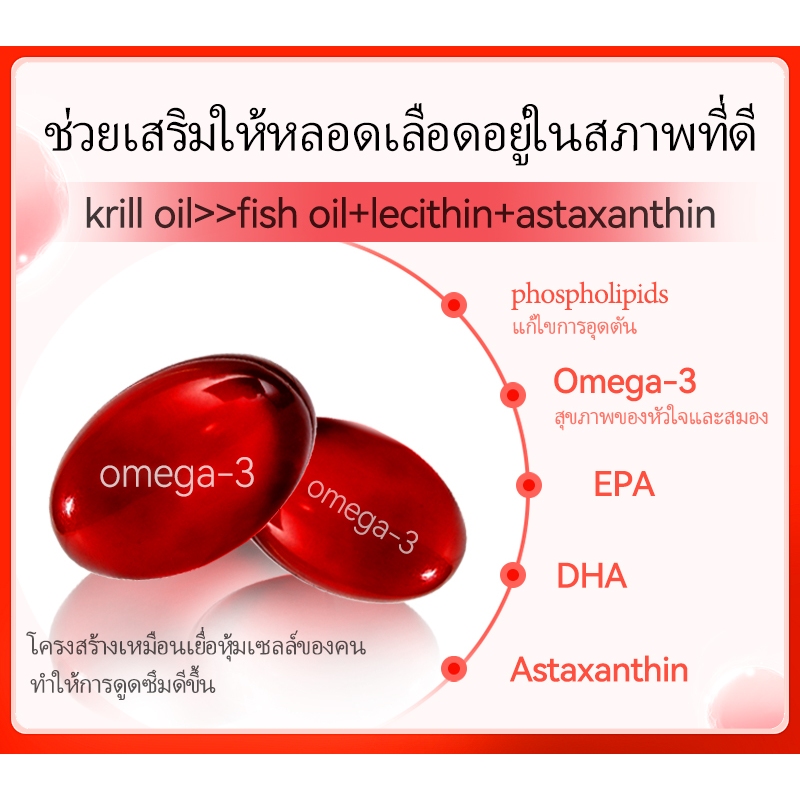 ช่วยเสริมให้หลอดเลือดอยู่ในสภาพที่ดี

krill oil>>fish oil+lecithin+astaxanthin

phospholipids
แก้ไขการอุดตัน

Omega-3
สุขภาพของหัวใจและสมอง

EPA

DHA

Astaxanthin

omega-3

omega-3

โครงสร้างเหมือนเยื่อหุ้มเซลล์ของคน ทำให้การดูดซึมดีขึ้น